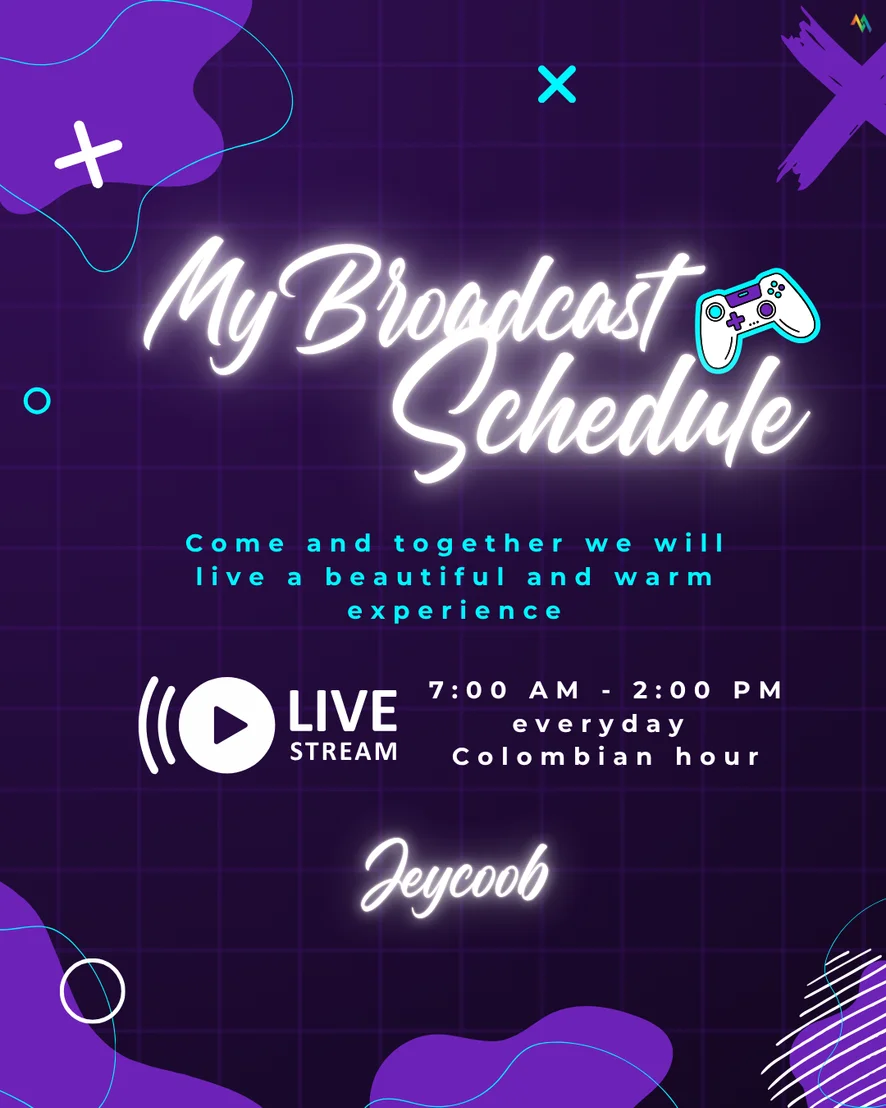 My Broadcast Schedule

Come and together we will live a beautiful and warm experience

LIVE STREAM

7:00 AM - 2:00 PM
everyday
Colombian hour

Jeycoob